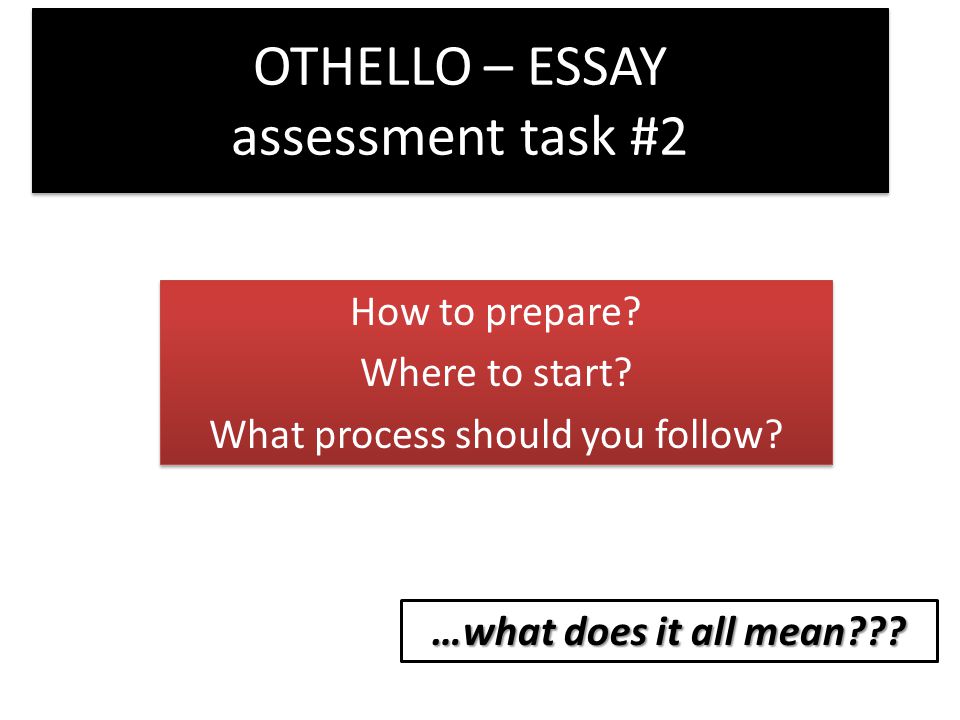 OTHELLO – ESSAY
assessment task #2

How to prepare?
Where to start?
What process should you follow?

…what does it all mean???